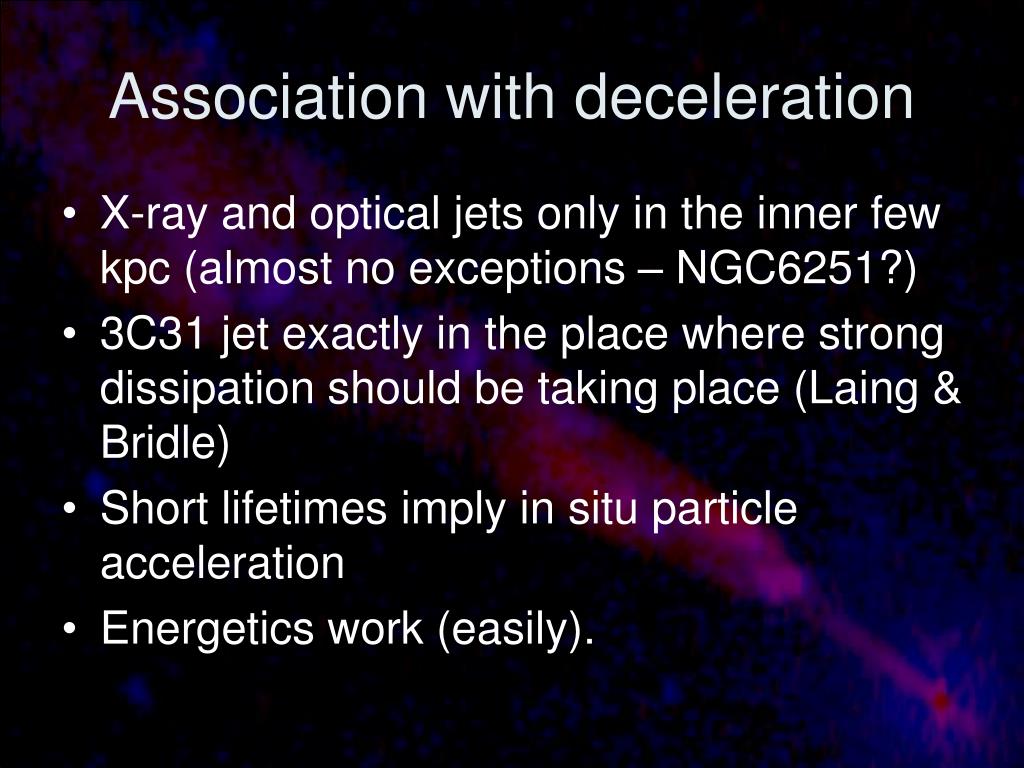 Association with deceleration

• X-ray and optical jets only in the inner few kpc (almost no exceptions – NGC6251?)
• 3C31 jet exactly in the place where strong dissipation should be taking place (Laing & Bridle)
• Short lifetimes imply in situ particle acceleration
• Energetics work (easily).